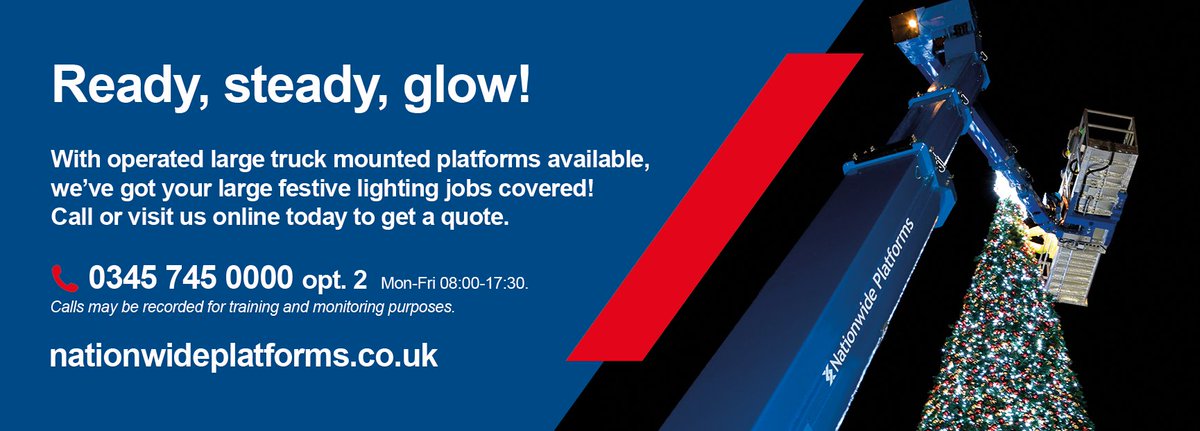 Ready, steady, glow!

With operated large truck mounted platforms available, we've got your large festive lighting jobs covered! Call or visit us online today to get a quote.

0345 745 0000 opt. 2 Mon-Fri 08:00-17:30.
Calls may be recorded for training and monitoring purposes.

nationwideplatforms.co.uk

Nationwide Platforms